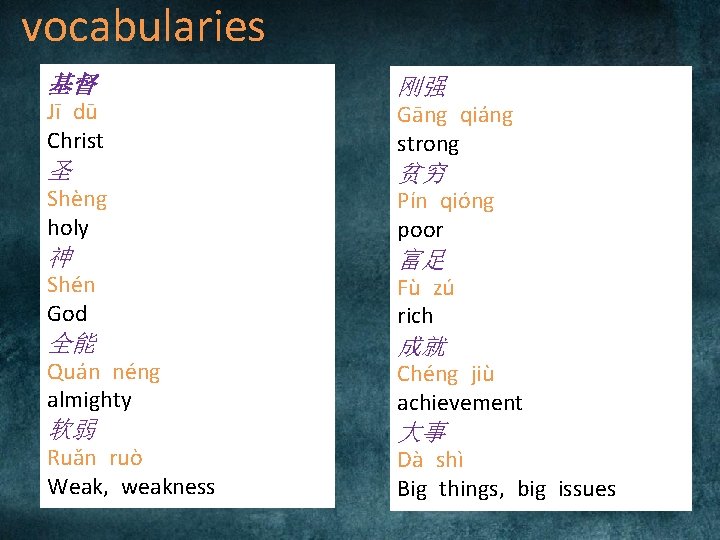 vocabularies

基督
Jī dū
Christ
圣
Shèng
holy
神
Shén
God
全能
Quán néng
almighty
软弱
Ruǎn ruò
Weak, weakness

刚强
Gāng qiáng
strong
贫穷
Pín qióng
poor
富足
Fù zú
rich
成就
Chéng jiù
achievement
大事
Dà shì
Big things, big issues